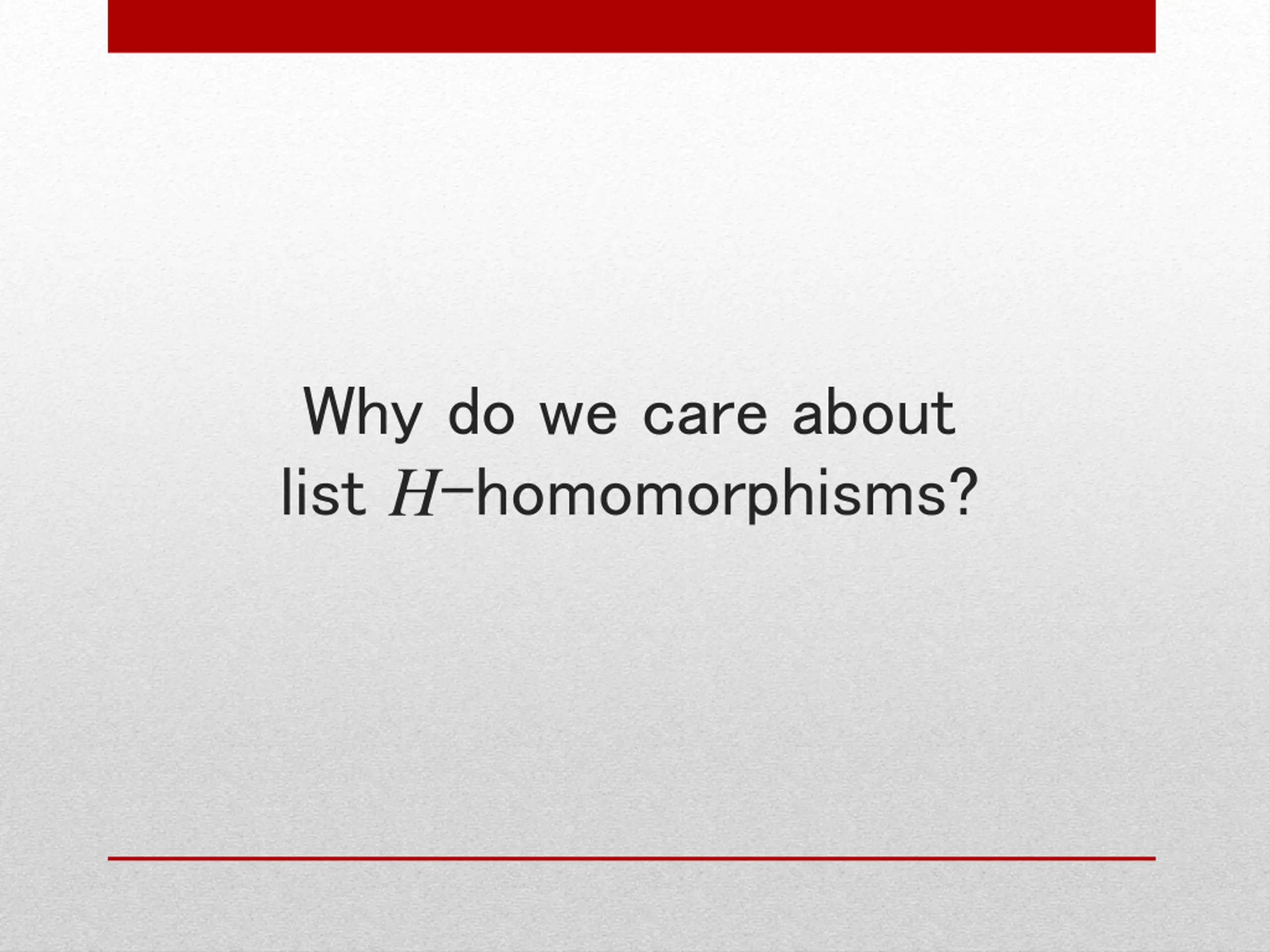 Why do we care about list $H$-homomorphisms?